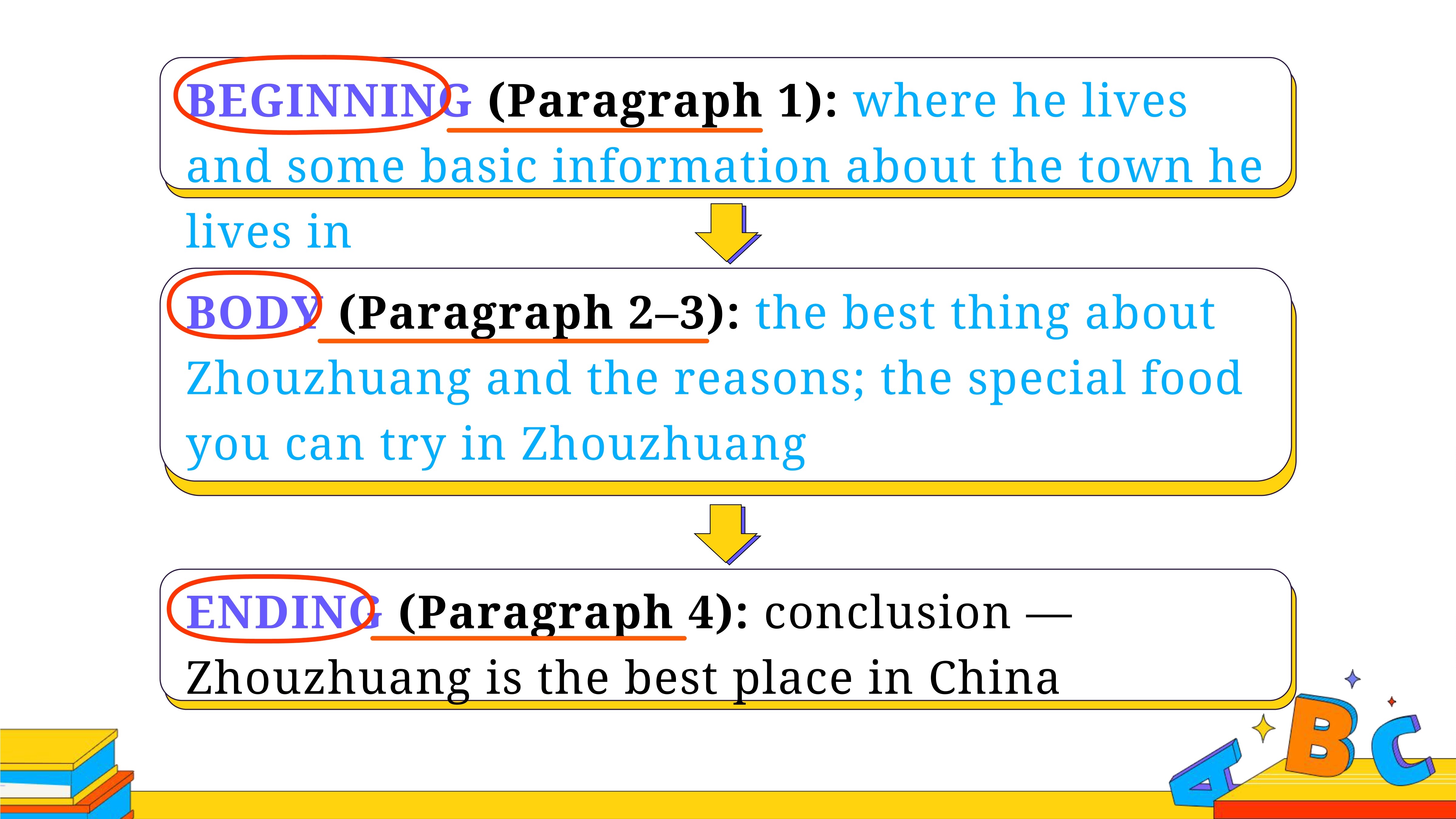 BEGINNING (Paragraph 1): where he lives and some basic information about the town he lives in

BODY (Paragraph 2–3): the best thing about Zhouzhuang and the reasons; the special food you can try in Zhouzhuang

ENDING (Paragraph 4): conclusion — Zhouzhuang is the best place in China

A B C